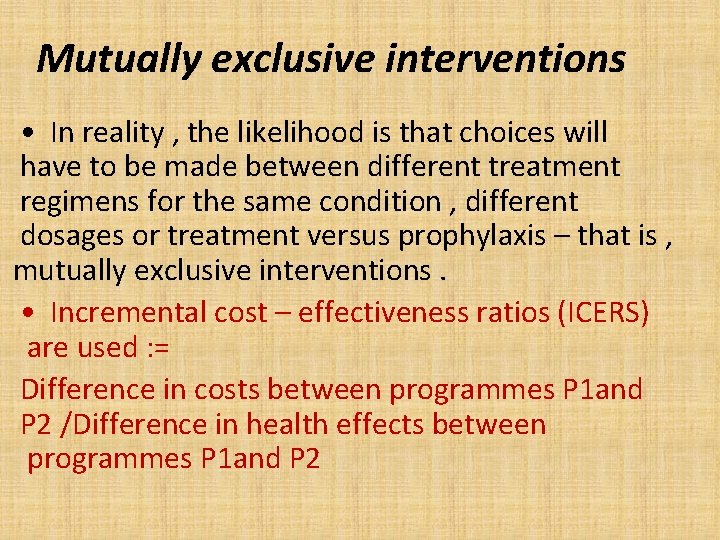 Mutually exclusive interventions

• In reality , the likelihood is that choices will have to be made between different treatment regimens for the same condition , different dosages or treatment versus prophylaxis – that is , mutually exclusive interventions .

• Incremental cost – effectiveness ratios (ICERS) are used :=

Difference in costs between programmes P1and P2 /Difference in health effects between programmes P1and P2